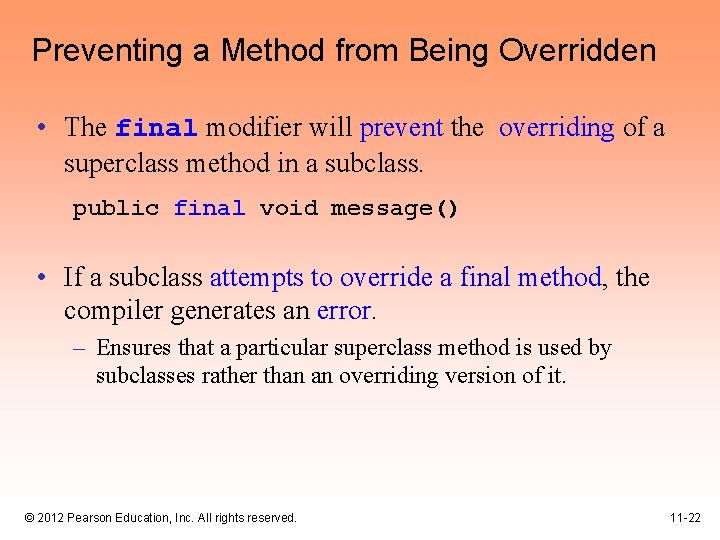 Preventing a Method from Being Overridden

• The final modifier will prevent the overriding of a superclass method in a subclass.

public final void message()

• If a subclass attempts to override a final method, the compiler generates an error.

– Ensures that a particular superclass method is used by subclasses rather than an overriding version of it.

© 2012 Pearson Education, Inc. All rights reserved.

11-22